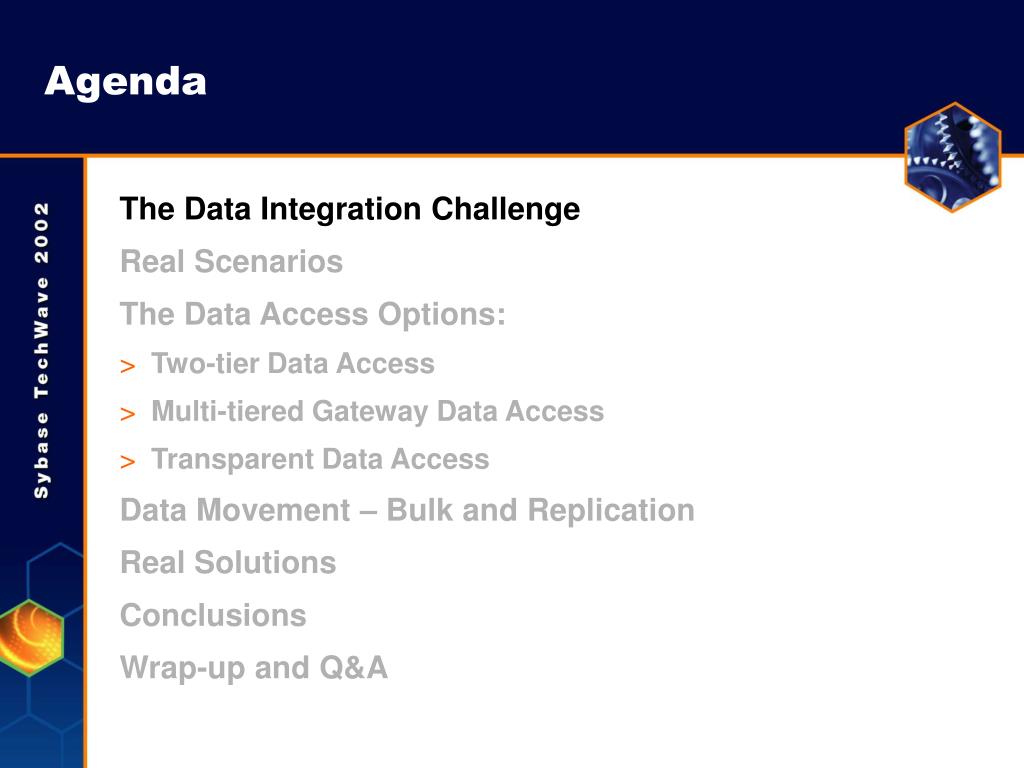 Agenda

Sybase TechWave 2002

The Data Integration Challenge

Real Scenarios

The Data Access Options:

> Two-tier Data Access

> Multi-tiered Gateway Data Access

> Transparent Data Access

Data Movement – Bulk and Replication

Real Solutions

Conclusions

Wrap-up and Q&A